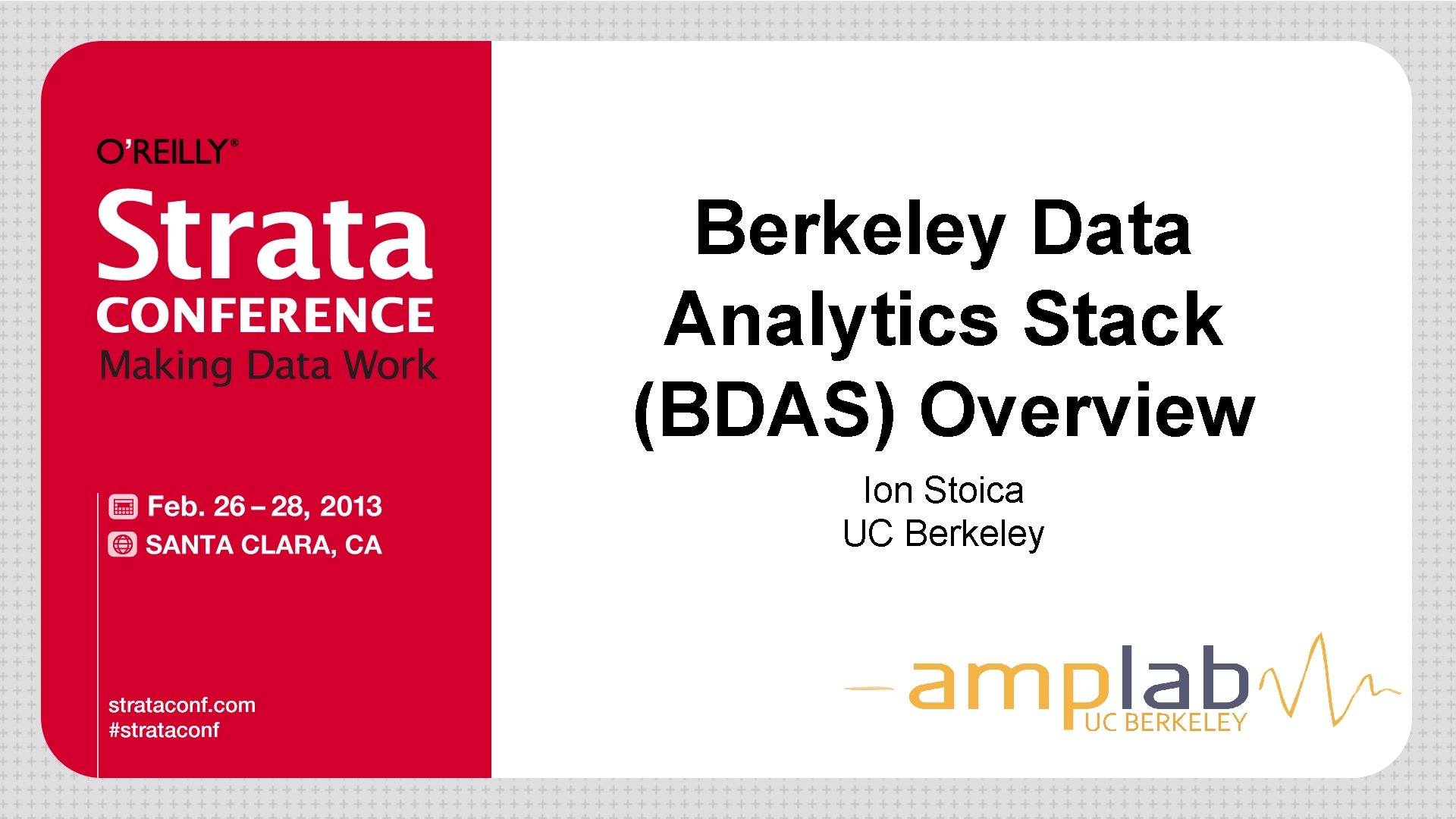 O'REILLY®
Strata
CONFERENCE
Making Data Work

Feb. 26 – 28, 2013
SANTA CLARA, CA

strataconf.com
#strataconf

Berkeley Data Analytics Stack (BDAS) Overview

Ion Stoica
UC Berkeley

amplab
UC BERKELEY